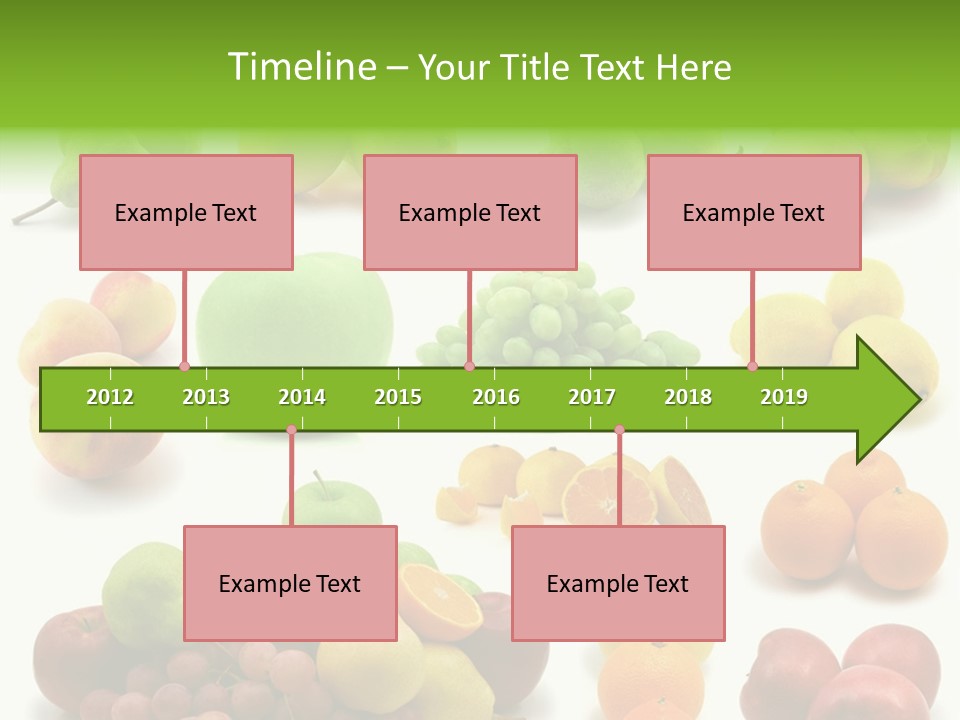 Timeline – Your Title Text Here

Example Text

Example Text

Example Text

2012 2013 2014 2015 2016 2017 2018 2019

Example Text

Example Text